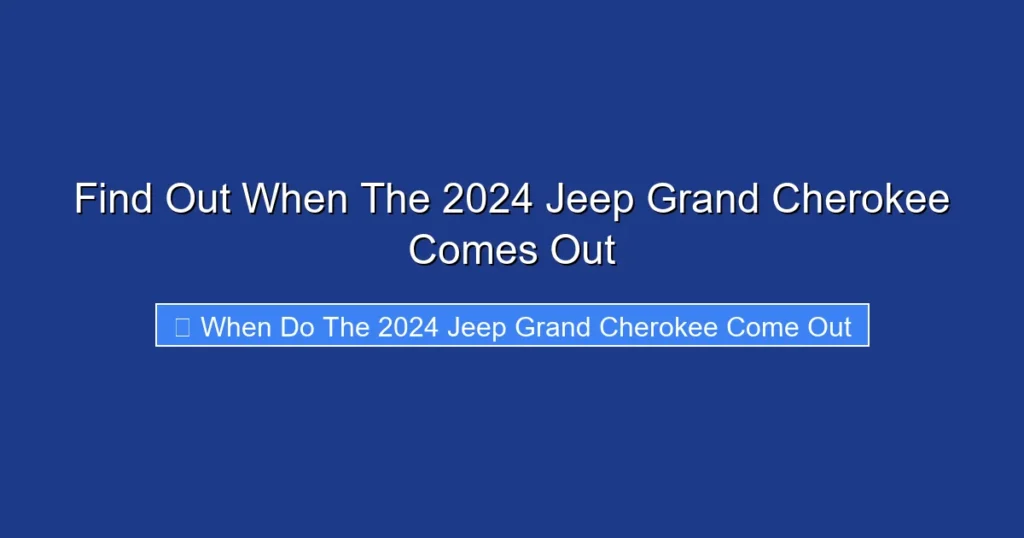 Find Out When The 2024 Jeep Grand Cherokee Comes Out

When Do The 2024 Jeep Grand Cherokee Come Out